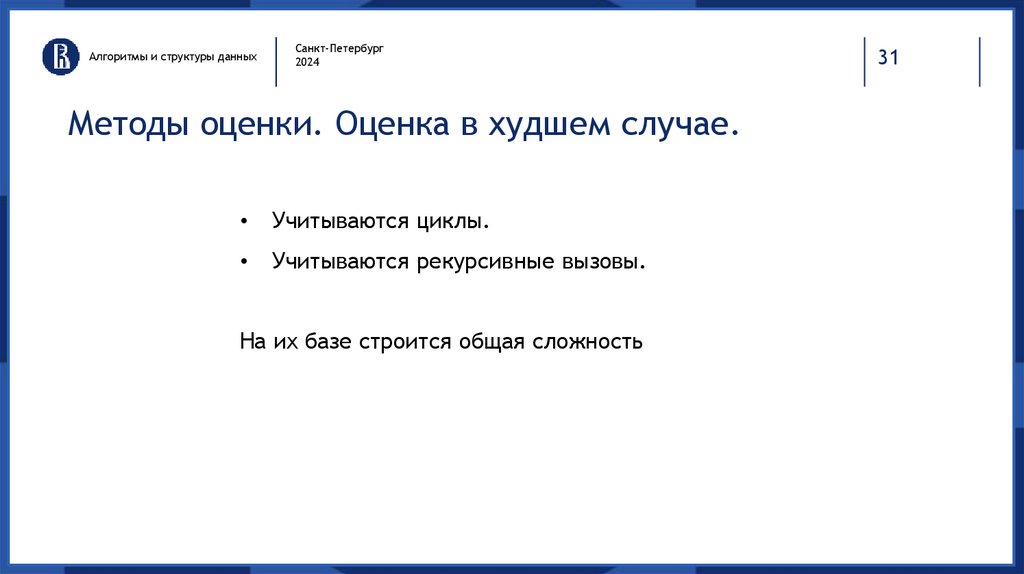 Алгоритмы и структуры данных

Санкт-Петербург
2024

31

Методы оценки. Оценка в худшем случае.

• Учитываются циклы.
• Учитываются рекурсивные вызовы.

На их базе строится общая сложность